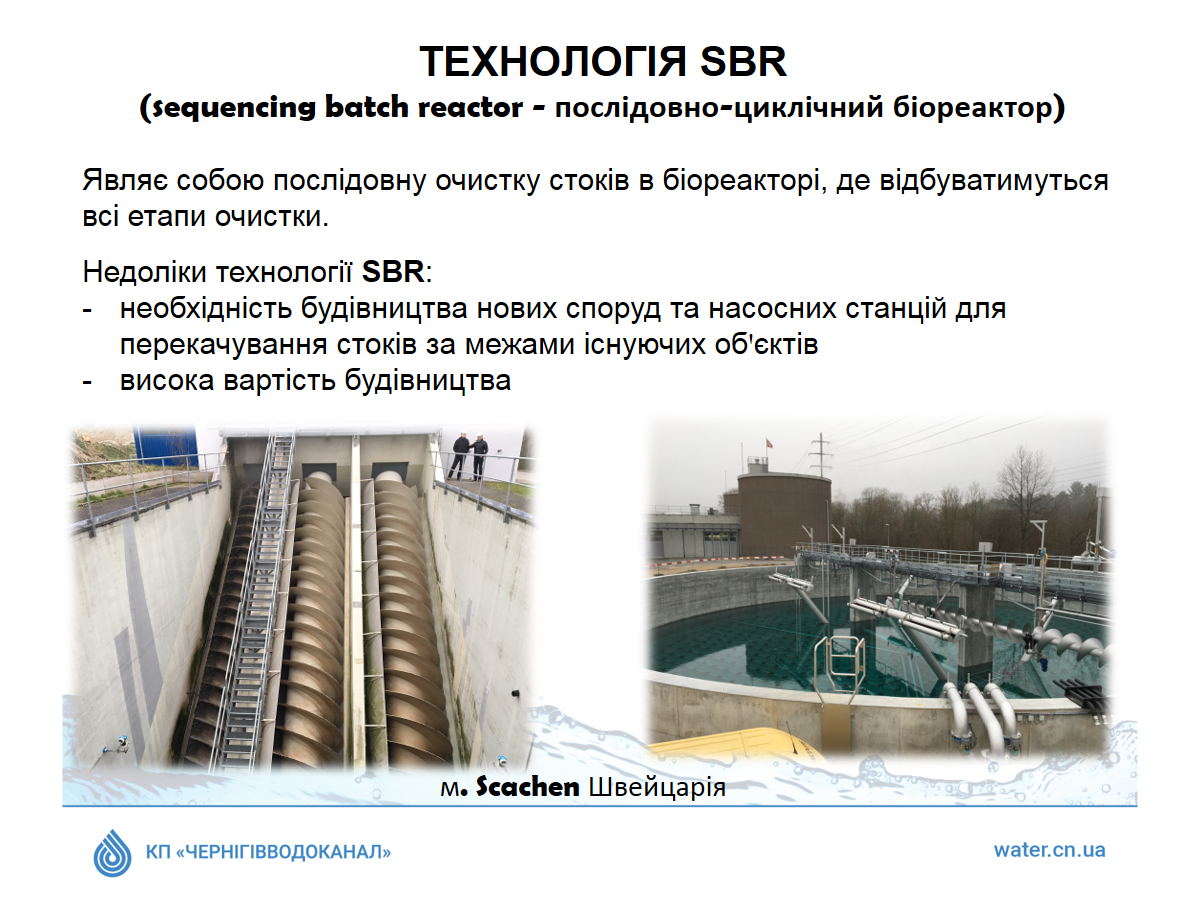 ТЕХНОЛОГІЯ SBR
(sequencing batch reactor - послідовно-циклічний біореактор)

Являє собою послідовну очистку стоків в біореакторі, де відбуватимуться всі етапи очистки.

Недоліки технології SBR:
- необхідність будівництва нових споруд та насосних станцій для перекачування стоків за межами існуючих об'єктів
- висока вартість будівництва

м. Scachen Швейцарія

КП «ЧЕРНІГІВВОДОКАНАЛ»

water.cn.ua